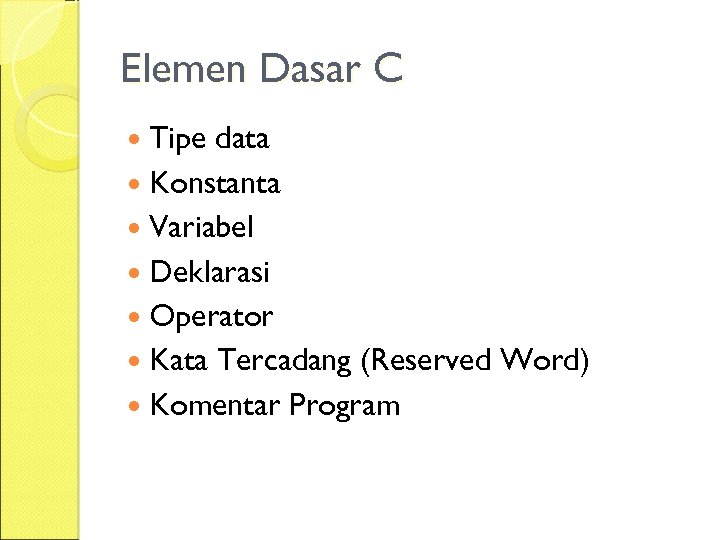 Elemen Dasar C

- Tipe data
- Konstanta
- Variabel
- Deklarasi
- Operator
- Kata Tercadang (Reserved Word)
- Komentar Program